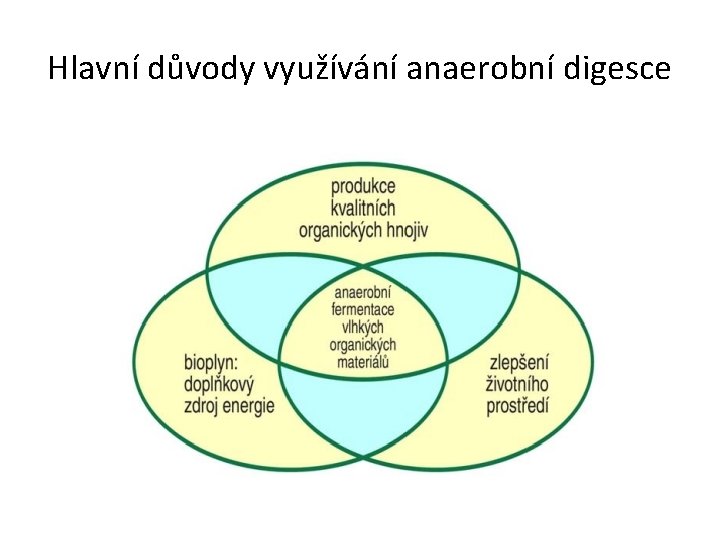 Hlavní důvody využívání anaerobní digesce

produkce kvalitních organických hnojiv

anaerobní fermentace vlhkých organických materiálů

bioplyn: doplňkový zdroj energie

zlepšení životního prostředí